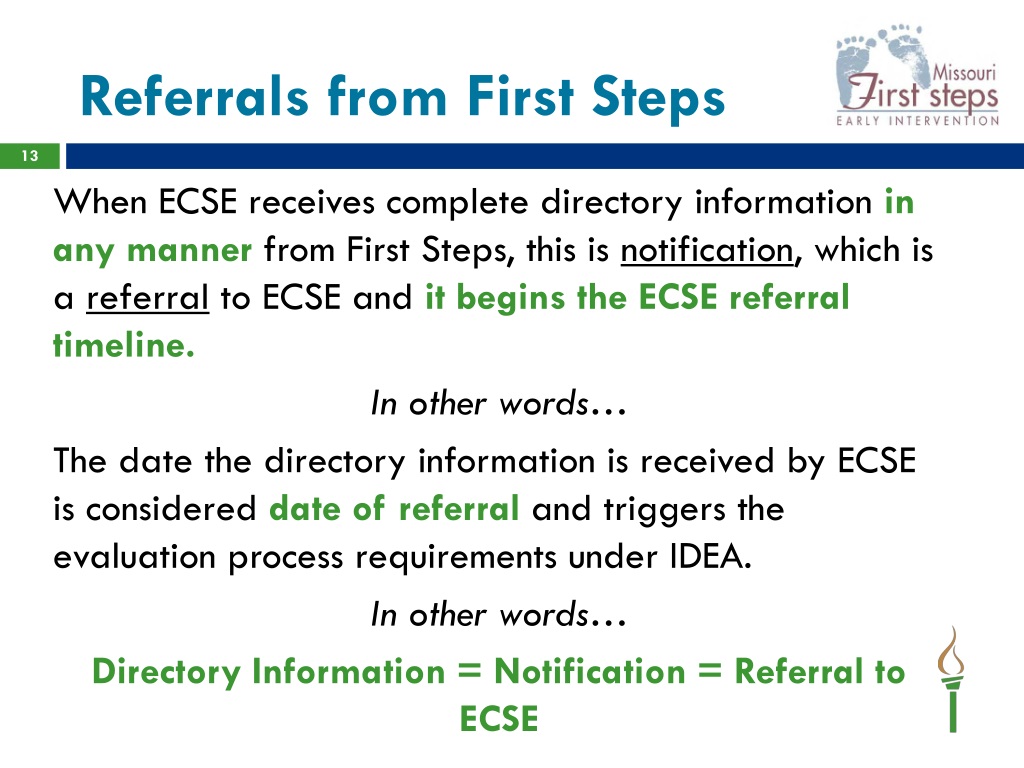 Referrals from First Steps

Missouri
First steps
EARLY INTERVENTION

13

When ECSE receives complete directory information in any manner from First Steps, this is notification, which is a referral to ECSE and it begins the ECSE referral timeline.

In other words…

The date the directory information is received by ECSE is considered date of referral and triggers the evaluation process requirements under IDEA.

In other words…

Directory Information = Notification = Referral to ECSE